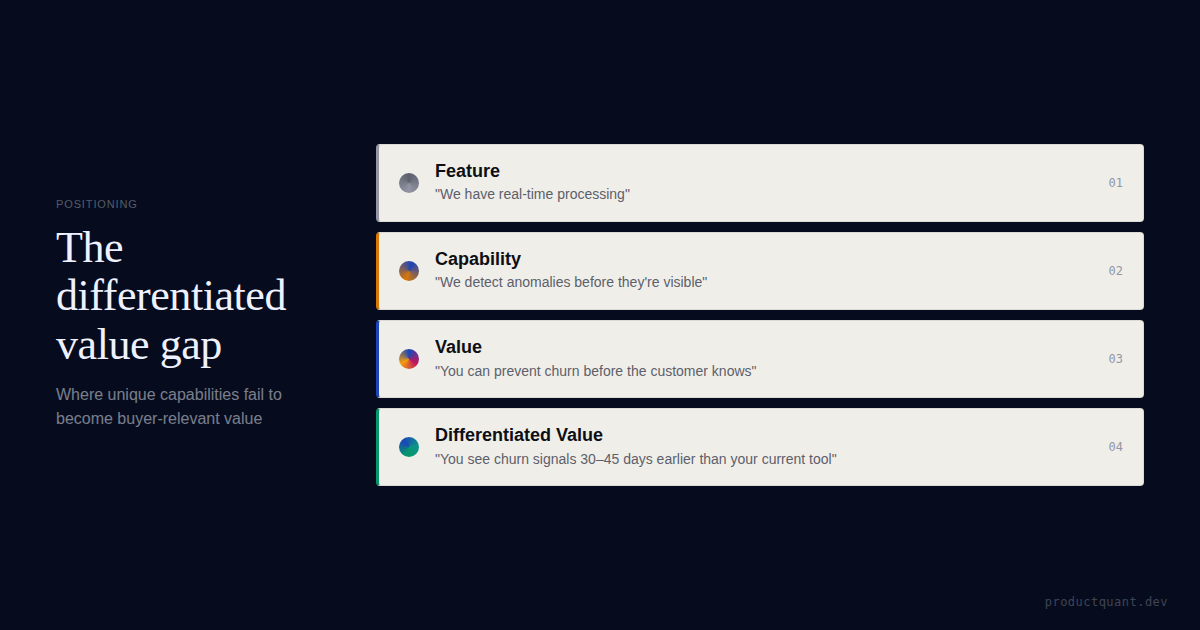 POSITIONING

The differentiated value gap

Where unique capabilities fail to become buyer-relevant value

Feature
"We have real-time processing"
01

Capability
"We detect anomalies before they're visible"
02

Value
"You can prevent churn before the customer knows"
03

Differentiated Value
"You see churn signals 30–45 days earlier than your current tool"
04

productquant.dev